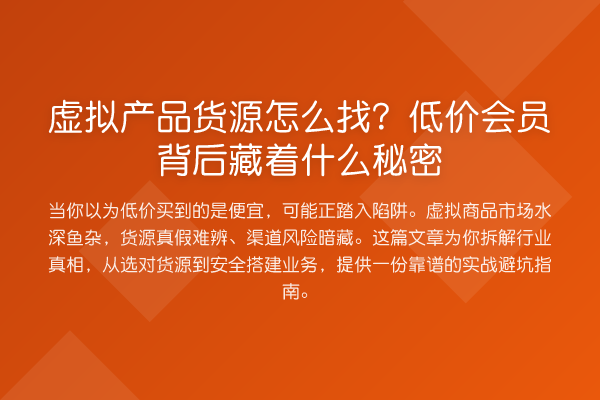 虚拟产品货源怎么找？低价会员背后藏着什么秘密

当你以为低价买到的是便宜，可能正踏入陷阱。虚拟商品市场水深鱼杂，货源真假难辨、渠道风险暗藏。这篇文章为你拆解行业真相，从选对货源到安全搭建业务，提供一份靠谱的实战避坑指南。